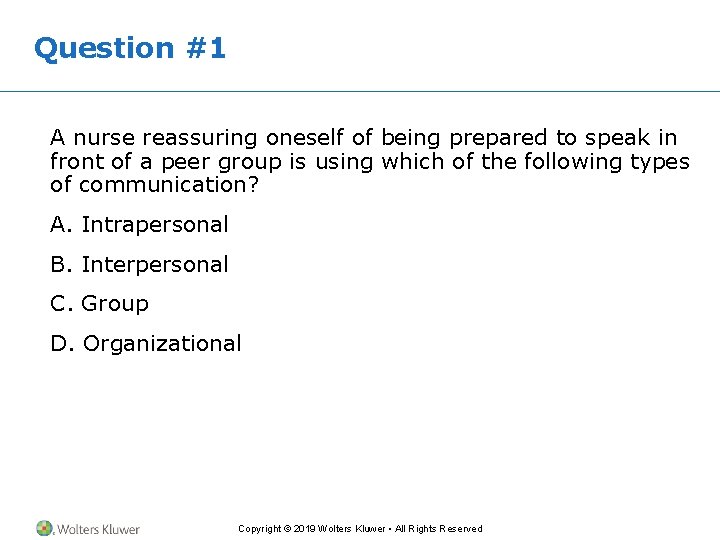 Question #1

A nurse reassuring oneself of being prepared to speak in front of a peer group is using which of the following types of communication?

A. Intrapersonal

B. Interpersonal

C. Group

D. Organizational

Wolters Kluwer

Copyright © 2019 Wolters Kluwer • All Rights Reserved